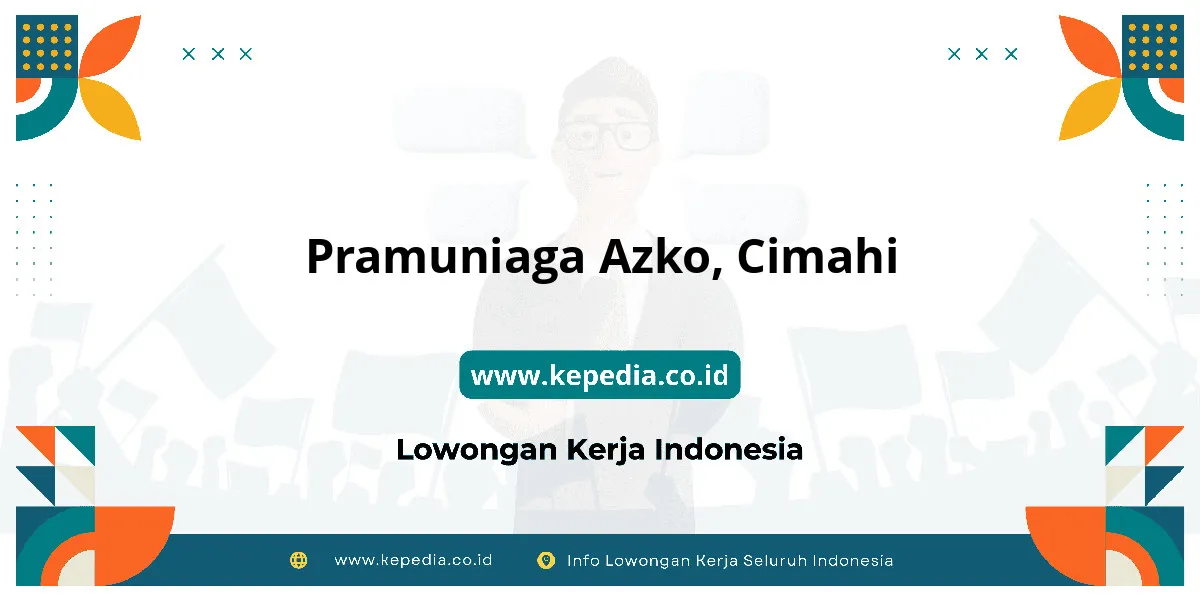 Pramuniaga Azko, Cimahi

www.kepedia.co.id

Lowongan Kerja Indonesia

www.kepedia.co.id Info Lowongan Kerja Seluruh Indonesia